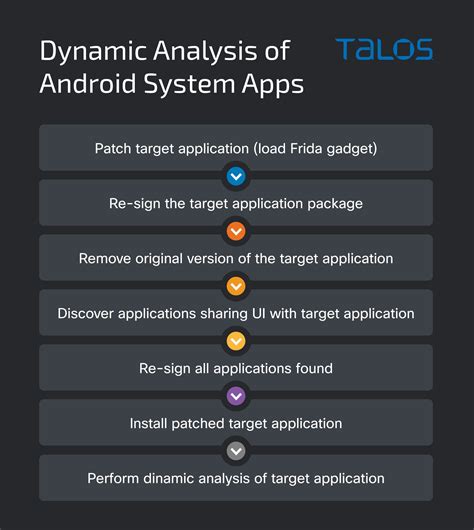 Dynamic Analysis of Android System Apps

TALOS

Patch target application (load Frida gadget)

Re-sign the target application package

Remove original version of the target application

Discover applications sharing UI with target application

Re-sign all applications found

Install patched target application

Perform dinamic analysis of target application